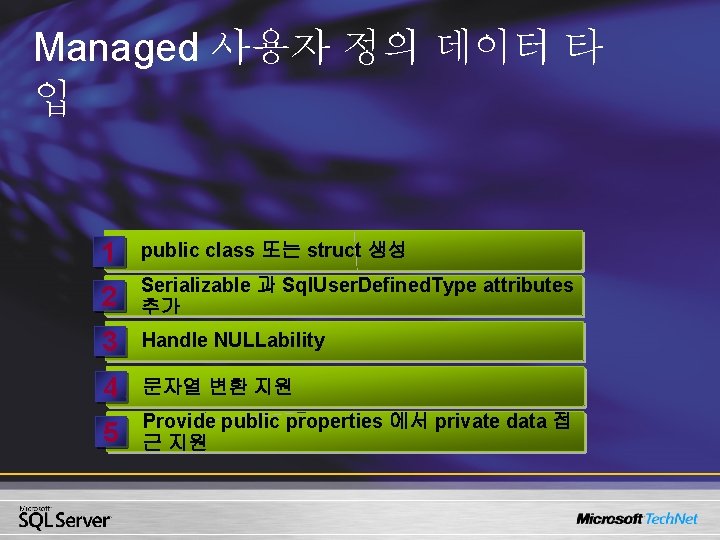 Managed 사용자 정의 데이터 타입

1 public class 또는 struct 생성

2 Serializable 과 SqlUserDefinedType attributes 추가

3 Handle NULLability

4 문자열 변환 지원

5 Provide public properties 에서 private data 접근 지원

Microsoft SQL Server

Microsoft TechNet